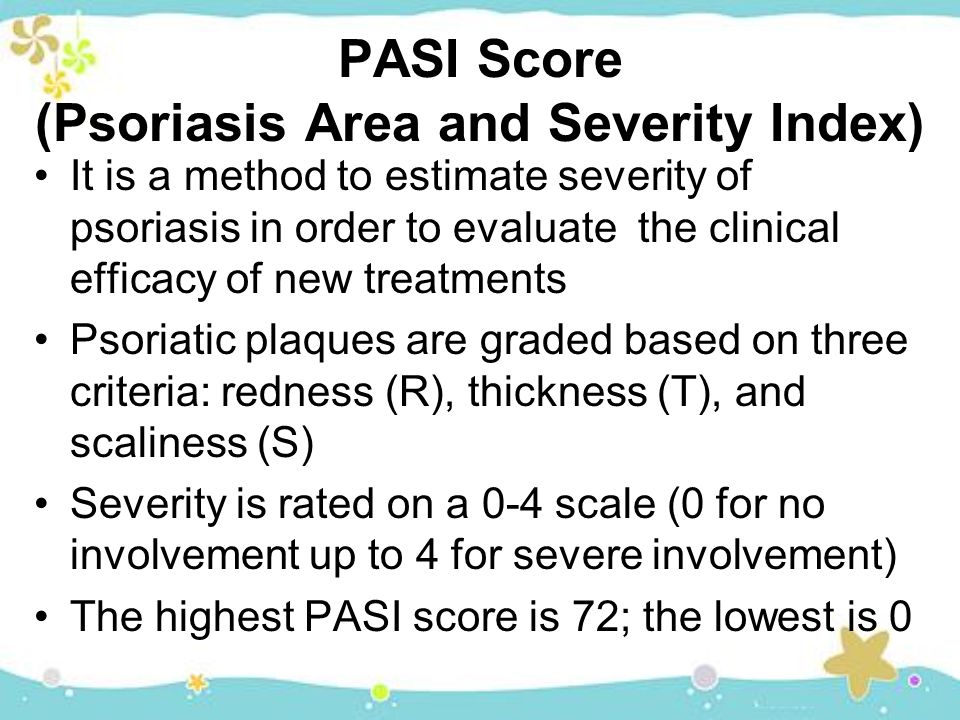 PASI Score
(Psoriasis Area and Severity Index)

• It is a method to estimate severity of psoriasis in order to evaluate the clinical efficacy of new treatments
• Psoriatic plaques are graded based on three criteria: redness (R), thickness (T), and scaliness (S)
• Severity is rated on a 0-4 scale (0 for no involvement up to 4 for severe involvement)
• The highest PASI score is 72; the lowest is 0